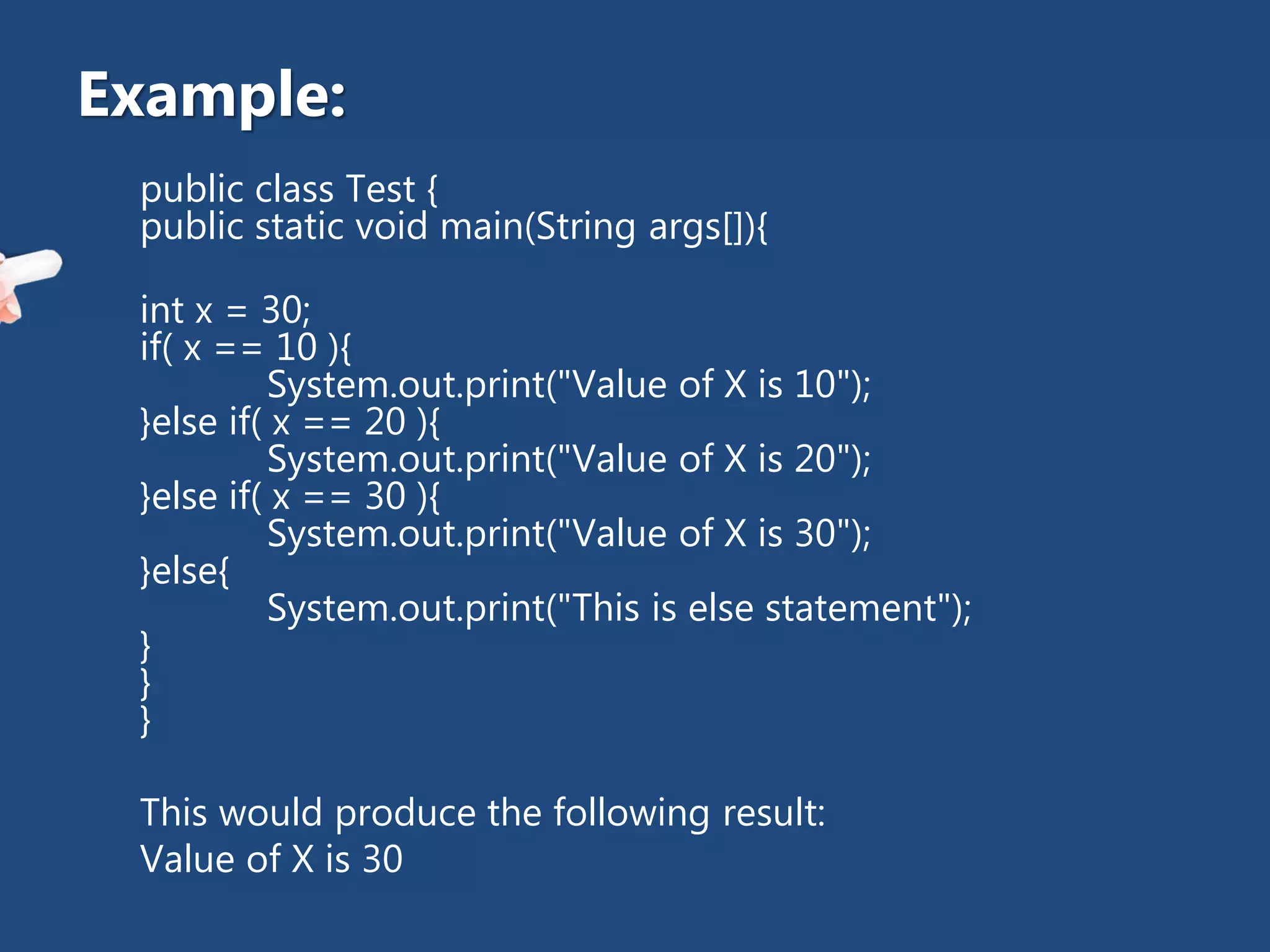 Example:

public class Test {
public static void main(String args[]){

int x = 30;
if( x == 10 ){
System.out.print("Value of X is 10");
}else if( x == 20 ){
System.out.print("Value of X is 20");
}else if( x == 30 ){
System.out.print("Value of X is 30");
}else{
System.out.print("This is else statement");
}
}
}

This would produce the following result:
Value of X is 30